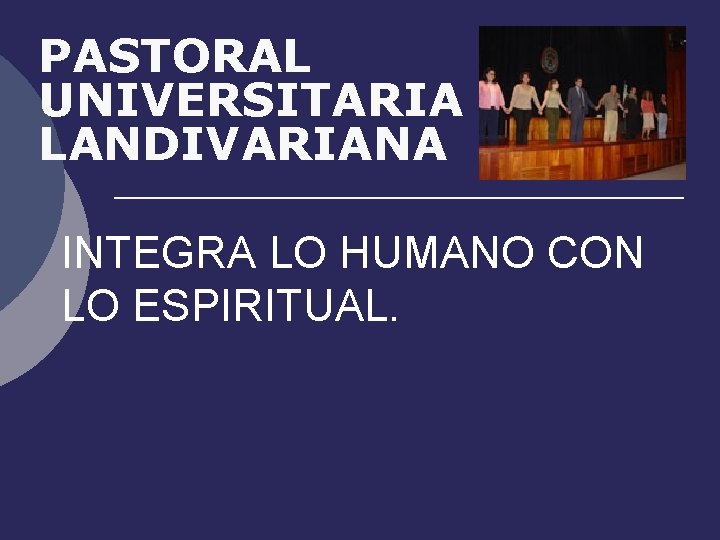 PASTORAL UNIVERSITARIA LANDIVARIANA

INTEGRA LO HUMANO CON LO ESPIRITUAL.